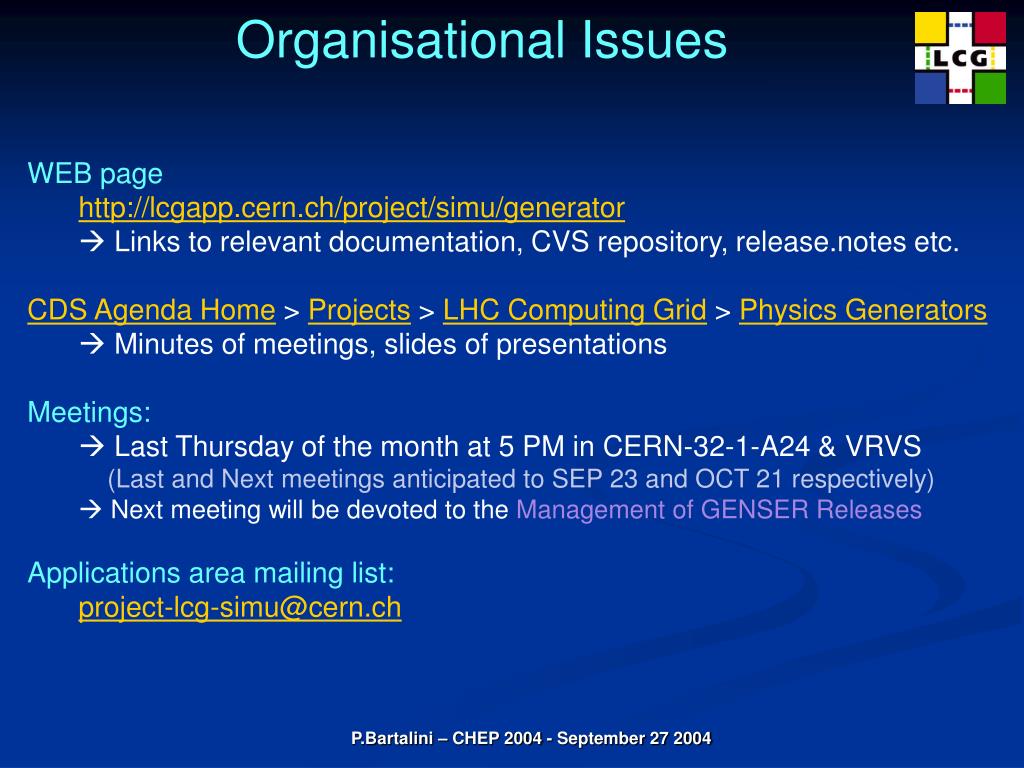 Organisational Issues

LCG

WEB page
http://lcgapp.cern.ch/project/simu/generator
→ Links to relevant documentation, CVS repository, release.notes etc.

CDS Agenda Home > Projects > LHC Computing Grid > Physics Generators
→ Minutes of meetings, slides of presentations

Meetings:
→ Last Thursday of the month at 5 PM in CERN-32-1-A24 & VRVS
(Last and Next meetings anticipated to SEP 23 and OCT 21 respectively)
→ Next meeting will be devoted to the Management of GENSER Releases

Applications area mailing list:
project-lcg-simu@cern.ch

P.Bartalini – CHEP 2004 - September 27 2004